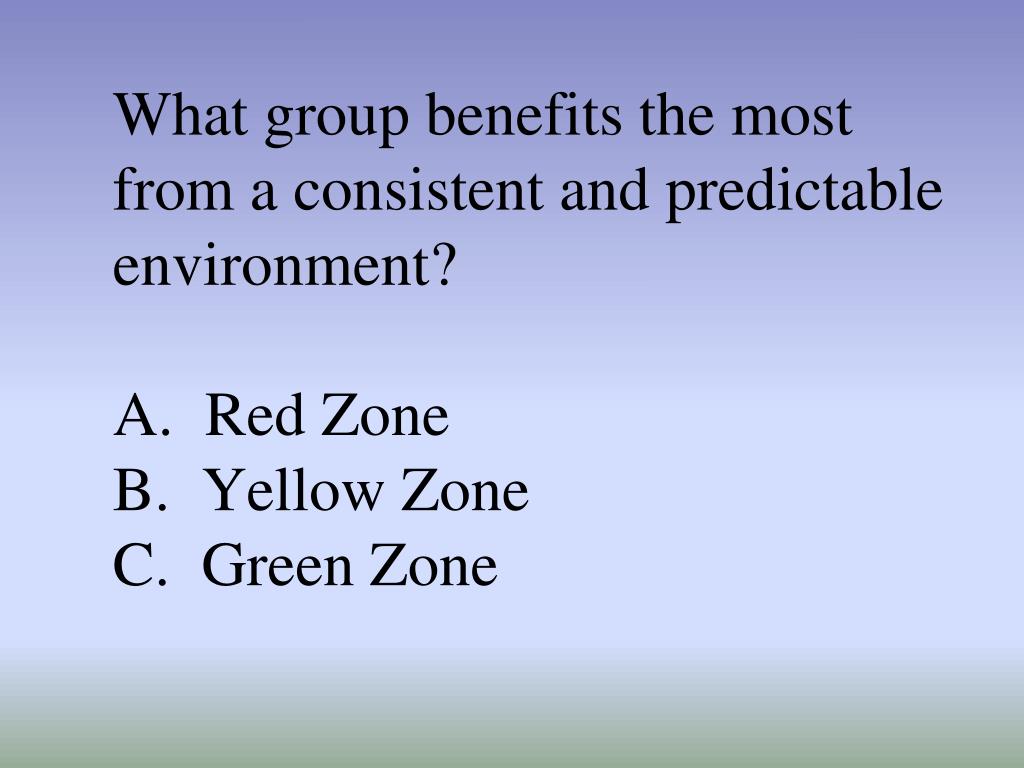 What group benefits the most from a consistent and predictable environment?

A. Red Zone
B. Yellow Zone
C. Green Zone